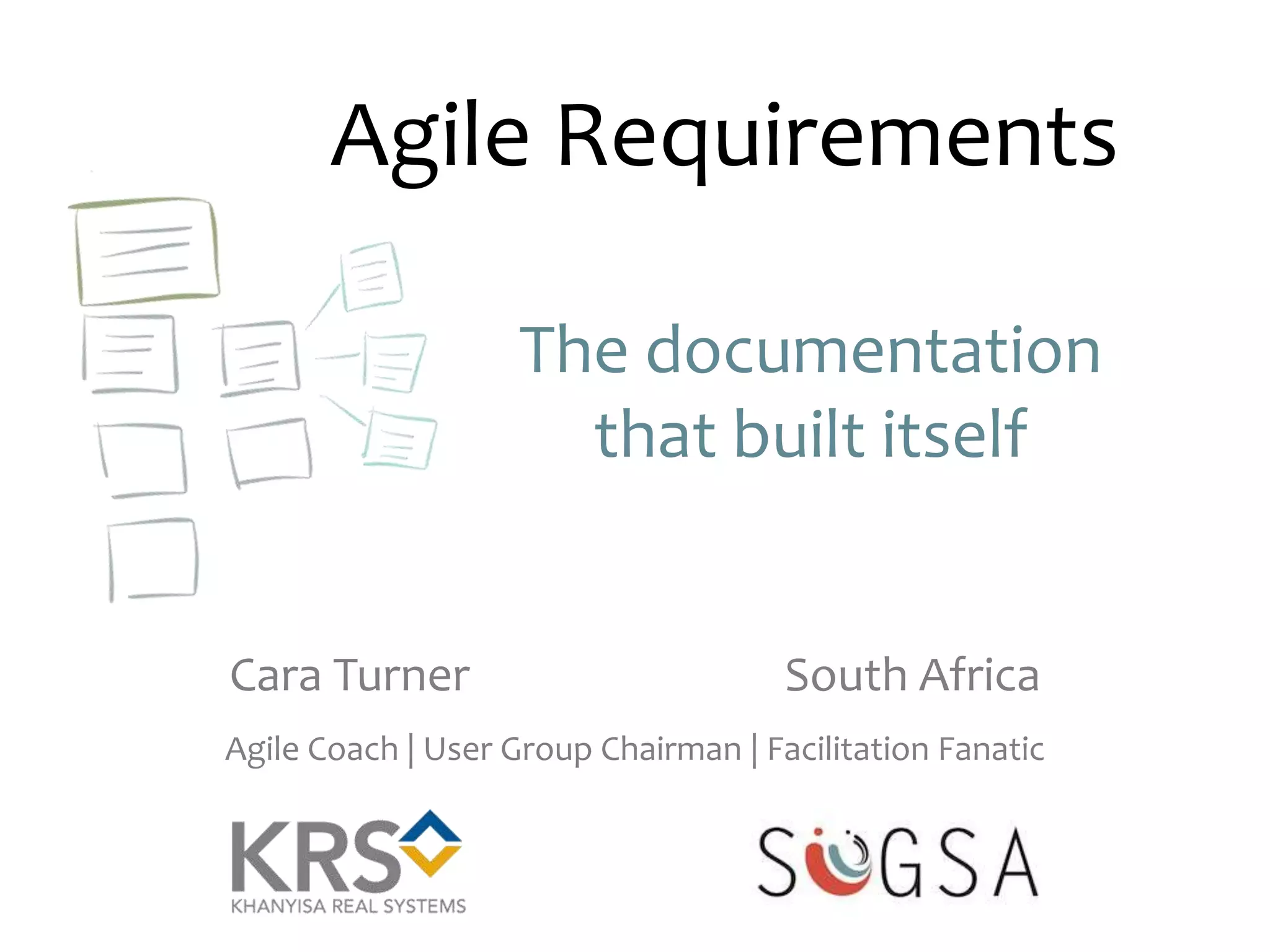 Agile Requirements

The documentation that built itself

Cara Turner

South Africa

Agile Coach | User Group Chairman | Facilitation Fanatic

KRS
KHANYISA REAL SYSTEMS

SUGSA